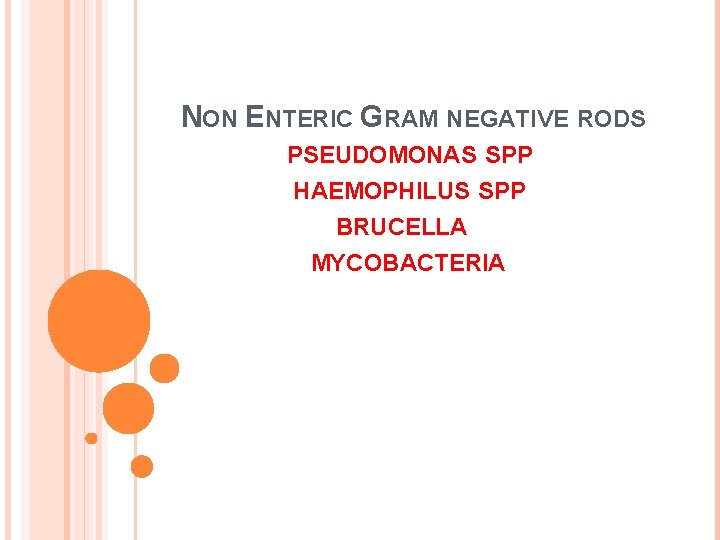 NON ENTERIC GRAM NEGATIVE RODS

PSEUDOMONAS SPP

HAEMOPHILUS SPP

BRUCELLA

MYCOBACTERIA